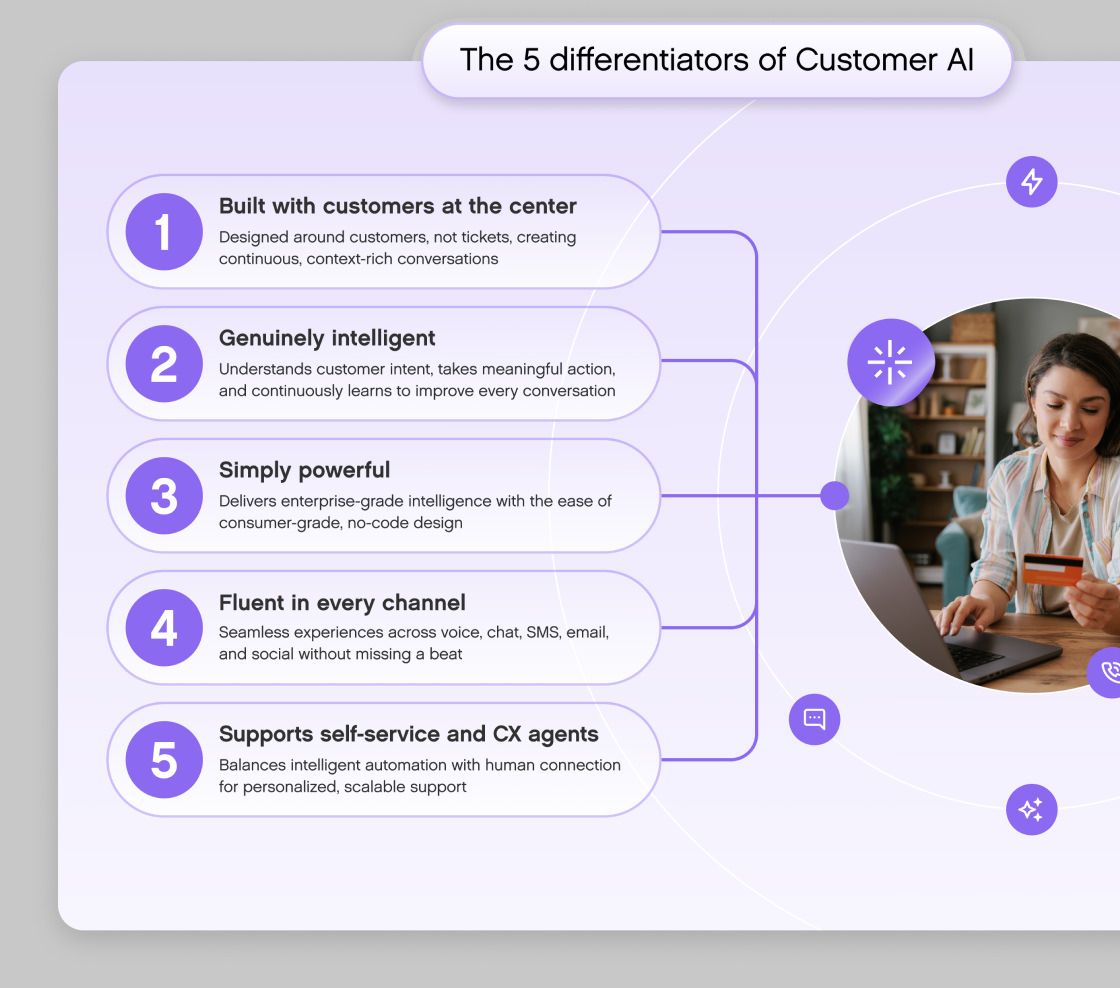 The 5 differentiators of Customer AI

1
Built with customers at the center
Designed around customers, not tickets, creating continuous, context-rich conversations

2
Genuinely intelligent
Understands customer intent, takes meaningful action, and continuously learns to improve every conversation

3
Simply powerful
Delivers enterprise-grade intelligence with the ease of consumer-grade, no-code design

4
Fluent in every channel
Seamless experiences across voice, chat, SMS, email, and social without missing a beat

5
Supports self-service and CX agents
Balances intelligent automation with human connection for personalized, scalable support